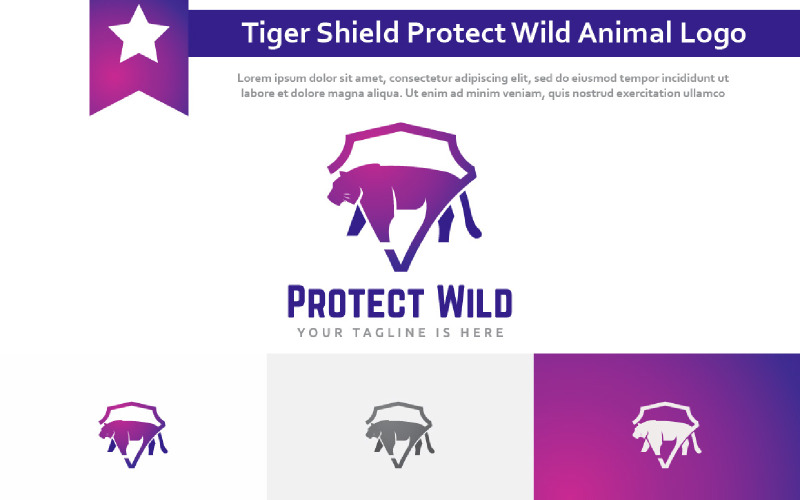 Tiger Shield Protect Wild Animal Logo

Lorem ipsum dolor sit amet, consectetur adipiscing elit, sed do eiusmod tempor incididunt ut labore et dolore magna aliqua. Ut enim ad minim veniam, quis nostrud exercitation ullamco

PROTECT WILD
YOUR TAGLINE IS HERE